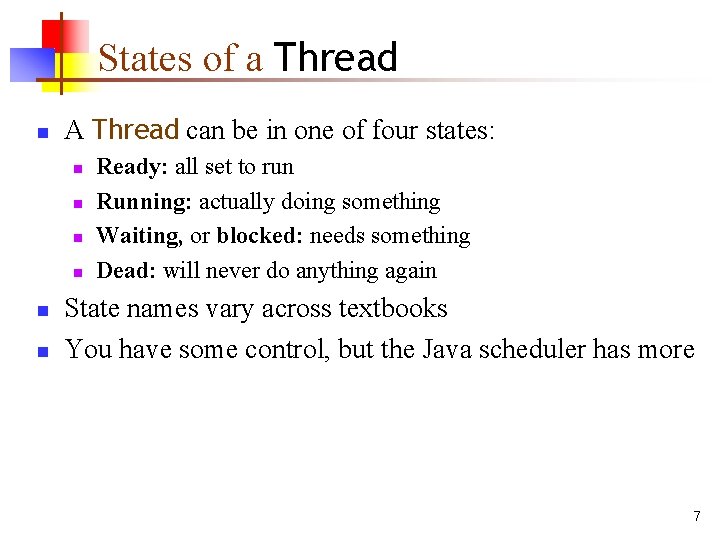 States of a Thread

- A Thread can be in one of four states:
  - Ready: all set to run
  - Running: actually doing something
  - Waiting, or blocked: needs something
  - Dead: will never do anything again
- State names vary across textbooks
- You have some control, but the Java scheduler has more

7